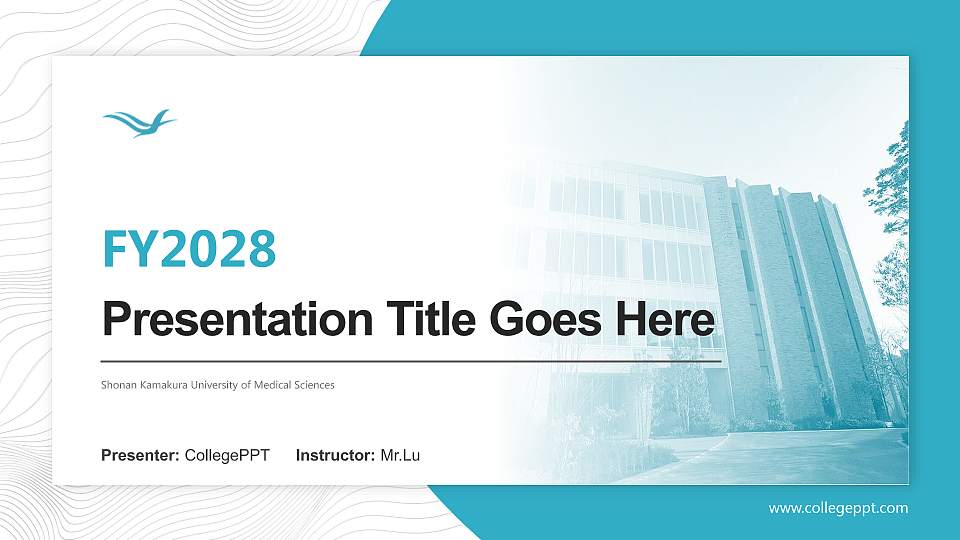 FY2028

Presentation Title Goes Here

Shonan Kamakura University of Medical Sciences

Presenter: CollegePPT Instructor: Mr.Lu

www.collegeppt.com